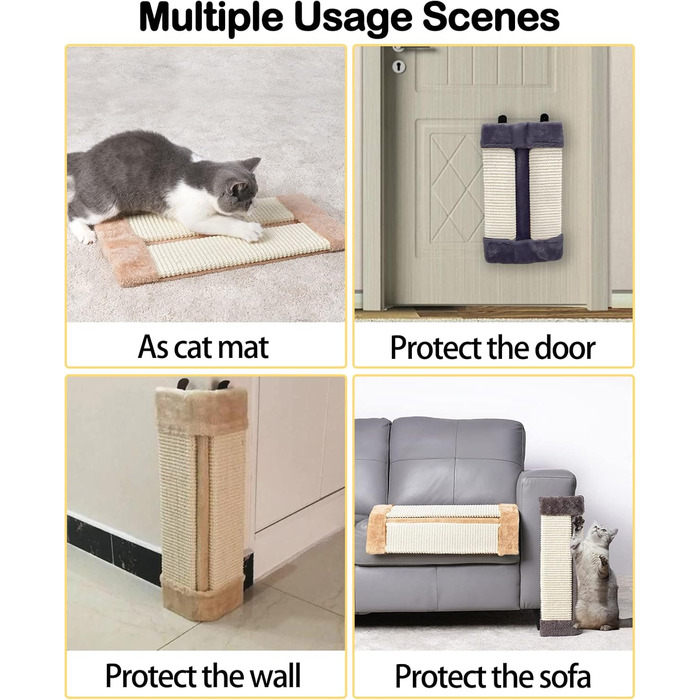 Multiple Usage Scenes

As cat mat

Protect the door

Protect the wall

Protect the sofa